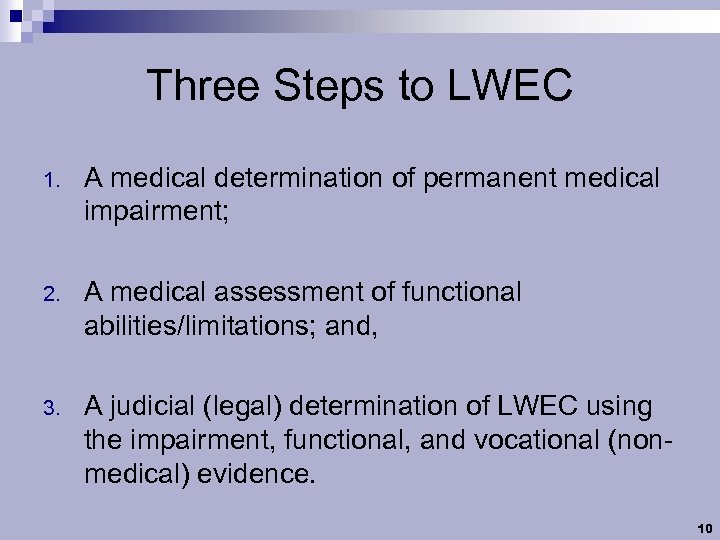 Three Steps to LWEC

1. A medical determination of permanent medical impairment;

2. A medical assessment of functional abilities/limitations; and,

3. A judicial (legal) determination of LWEC using the impairment, functional, and vocational (non-medical) evidence.

10